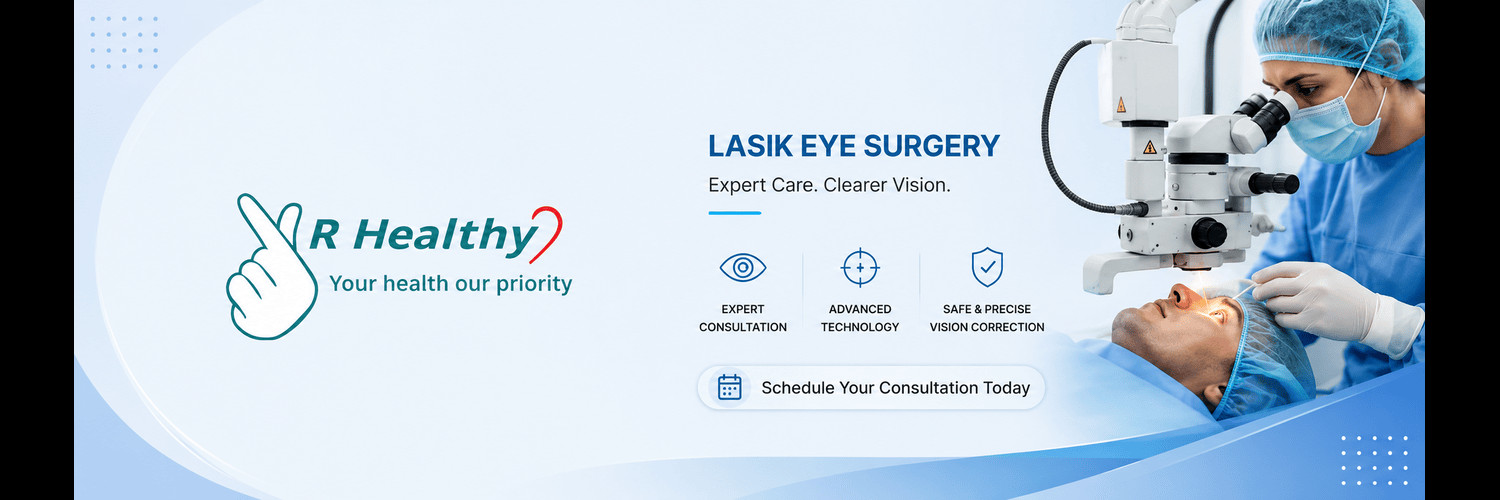 R Healthy
Your health our priority

LASIK EYE SURGERY
Expert Care. Clearer Vision.

EXPERT CONSULTATION

ADVANCED TECHNOLOGY

SAFE & PRECISE VISION CORRECTION

Schedule Your Consultation Today